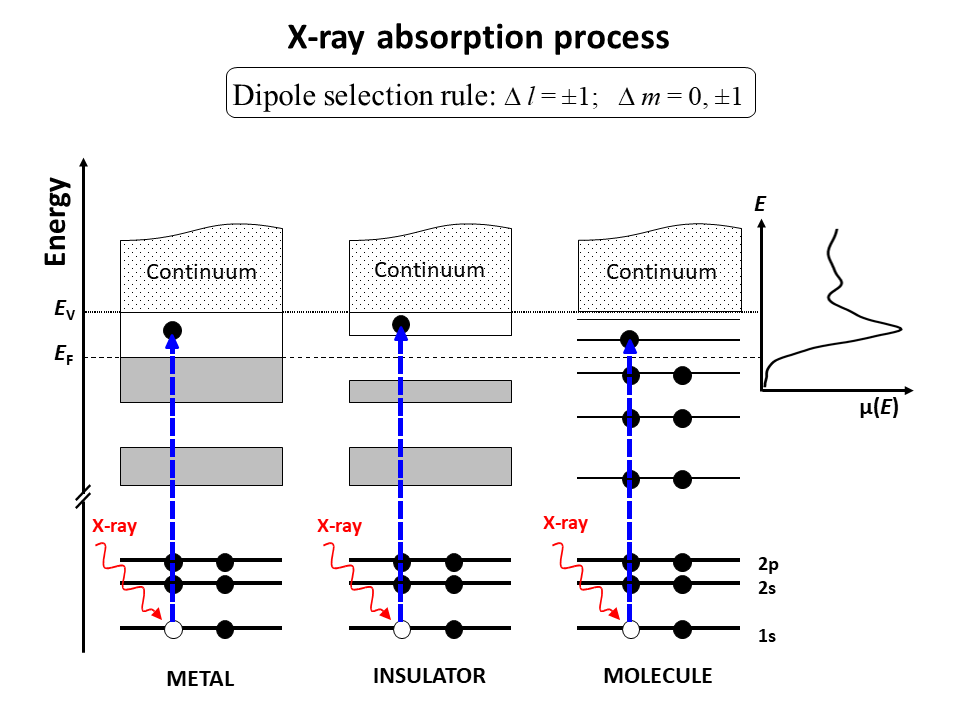 X-ray absorption process

Dipole selection rule: $\Delta l = \pm 1$; $\Delta m = 0, \pm 1$

Energy

$E_V$

$E_F$

Continuum

Continuum

Continuum

$E$

$\mu(E)$

X-ray

X-ray

X-ray

2p

2s

1s

METAL

INSULATOR

MOLECULE